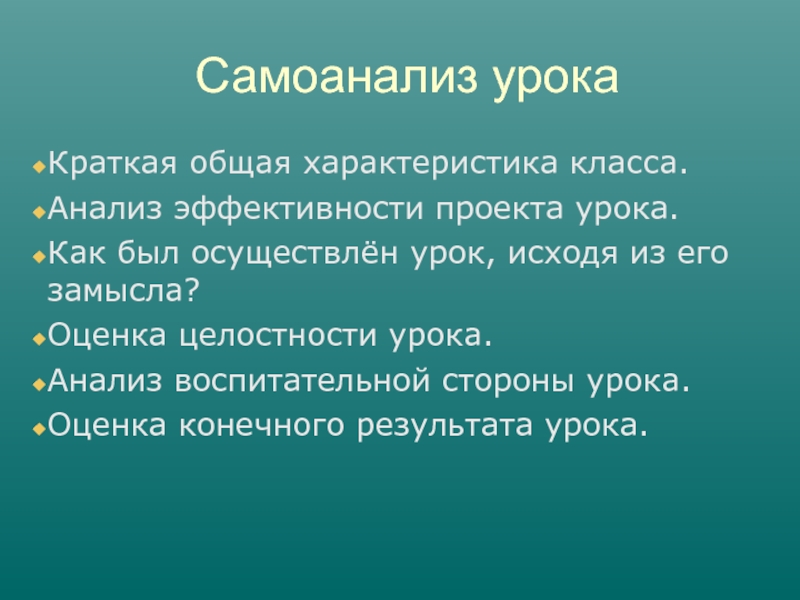 Самоанализ урока

Краткая общая характеристика класса.

Анализ эффективности проекта урока.

Как был осуществлён урок, исходя из его замысла?

Оценка целостности урока.

Анализ воспитательной стороны урока.

Оценка конечного результата урока.